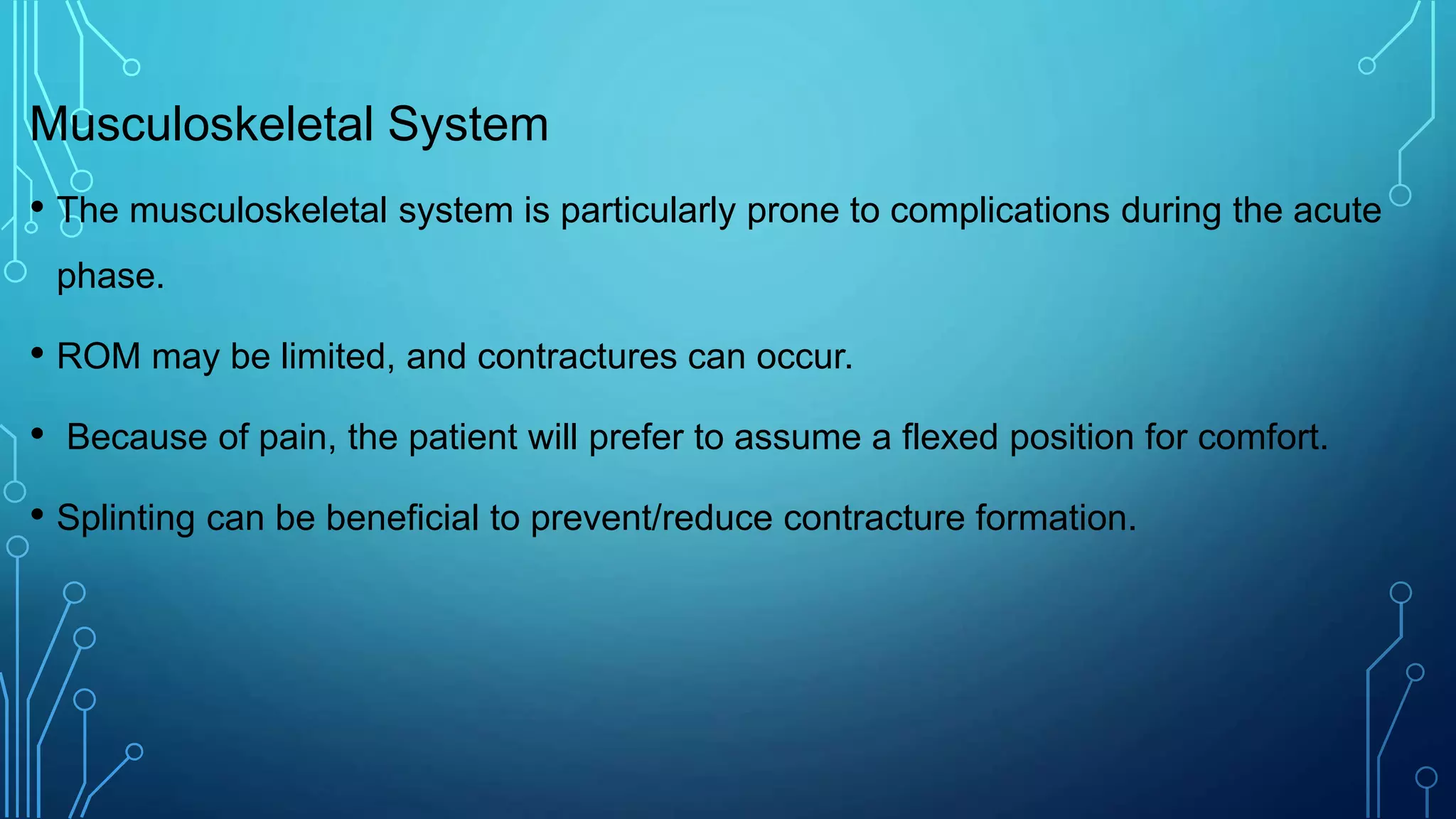 Musculoskeletal System

• The musculoskeletal system is particularly prone to complications during the acute phase.

• ROM may be limited, and contractures can occur.

• Because of pain, the patient will prefer to assume a flexed position for comfort.

• Splinting can be beneficial to prevent/reduce contracture formation.